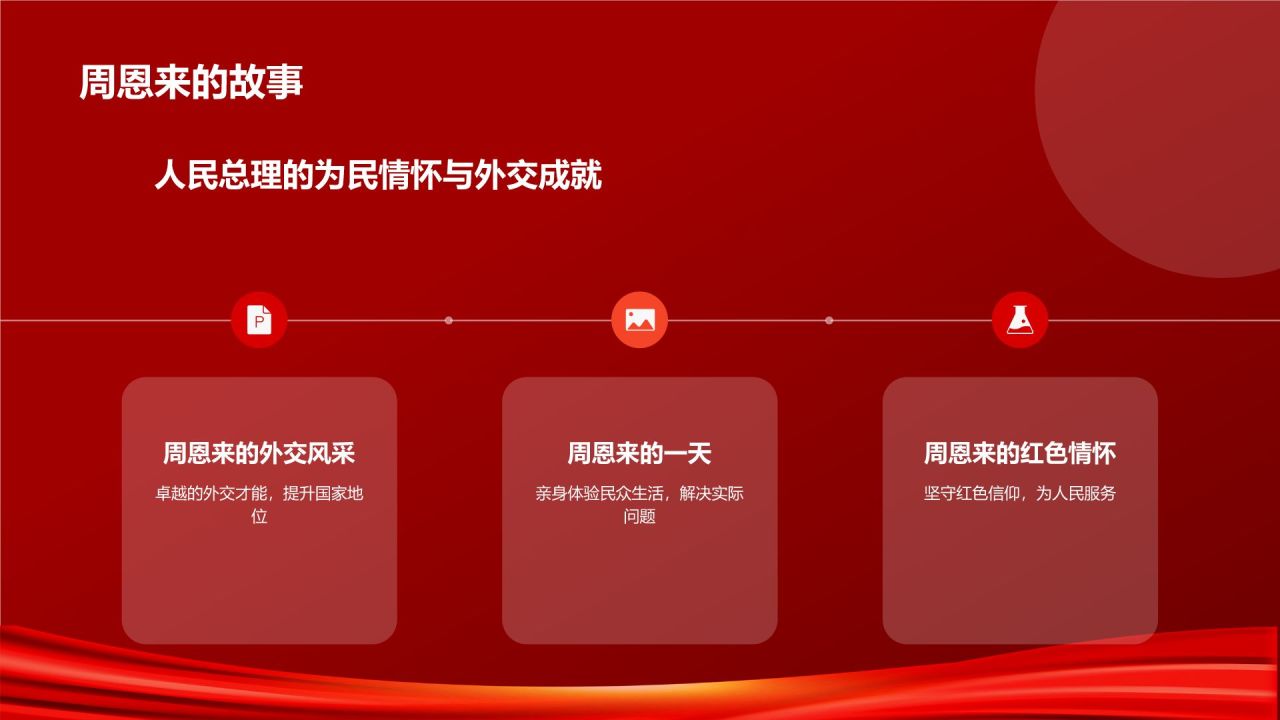 周恩来的故事

人民总理的为民情怀与外交成就

P

周恩来的外交风采

卓越的外交才能，提升国家地位

周恩来的一天

亲身体验民众生活，解决实际问题

周恩来的红色情怀

坚守红色信仰，为人民服务